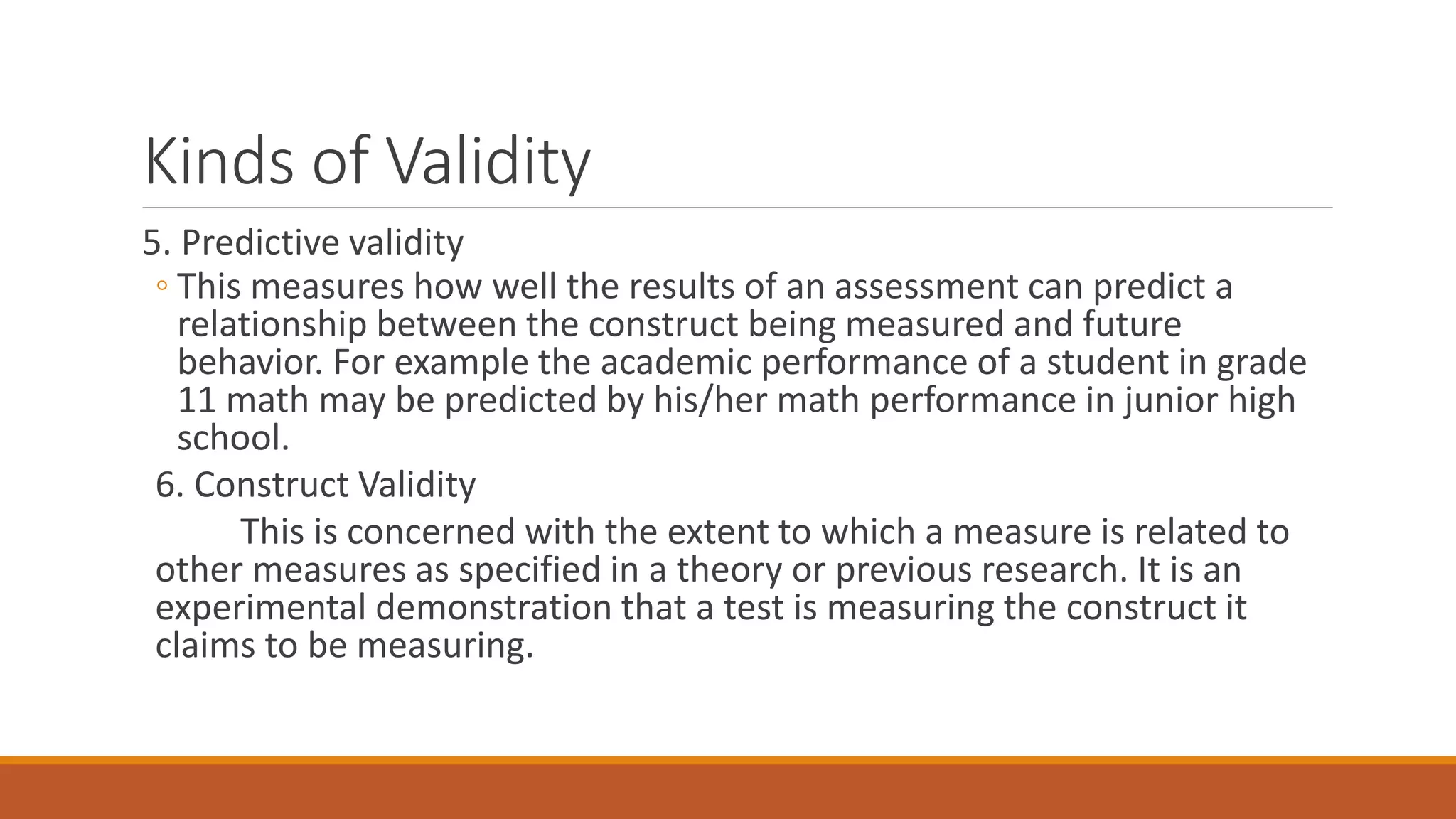 Kinds of Validity

5. Predictive validity

◦ This measures how well the results of an assessment can predict a relationship between the construct being measured and future behavior. For example the academic performance of a student in grade 11 math may be predicted by his/her math performance in junior high school.

6. Construct Validity

This is concerned with the extent to which a measure is related to other measures as specified in a theory or previous research. It is an experimental demonstration that a test is measuring the construct it claims to be measuring.